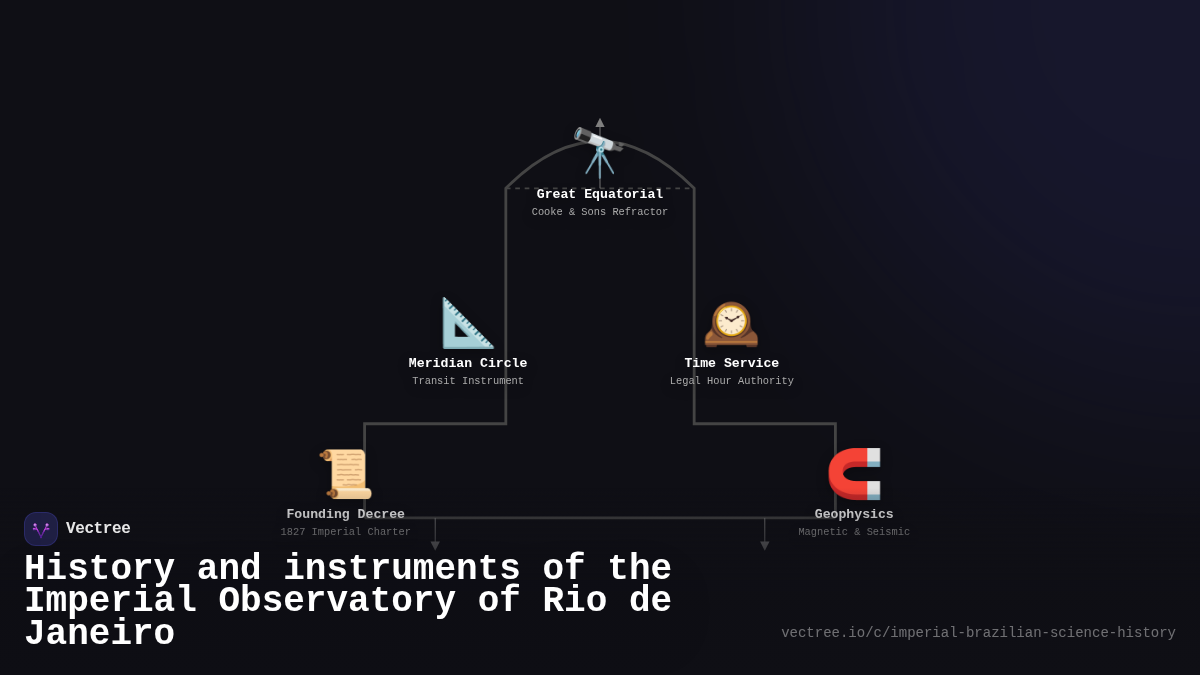 Great Equatorial
Cooke & Sons Refractor

Meridian Circle
Transit Instrument

Time Service
Legal Hour Authority

Founding Decree
1827 Imperial Charter

Geophysics
Magnetic & Seismic

Vectree

History and instruments of the Imperial Observatory of Rio de Janeiro

vectree.io/c/imperial-brazilian-science-history